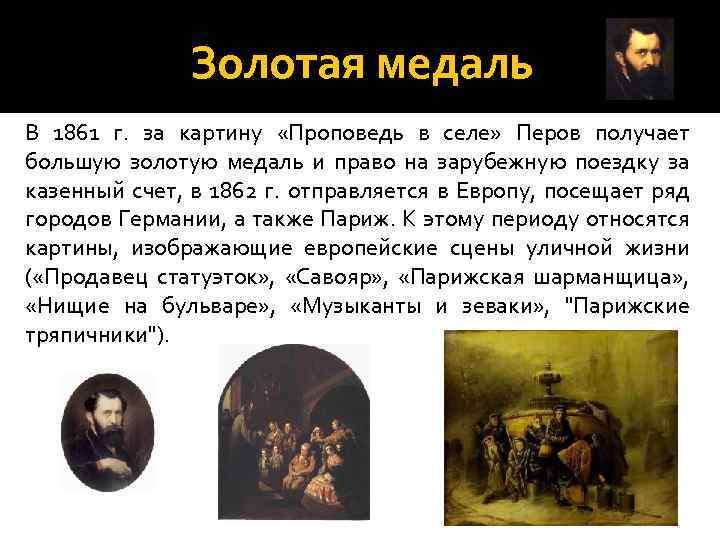 Золотая медаль

В 1861 г. за картину «Проповедь в селе» Перов получает большую золотую медаль и право на зарубежную поездку за казенный счет, в 1862 г. отправляется в Европу, посещает ряд городов Германии, а также Париж. К этому периоду относятся картины, изображающие европейские сцены уличной жизни («Продавец статуэток», «Савояр», «Парижская шарманщица», «Нищие на бульваре», «Музыканты и зеваки», "Парижские тряпичники").